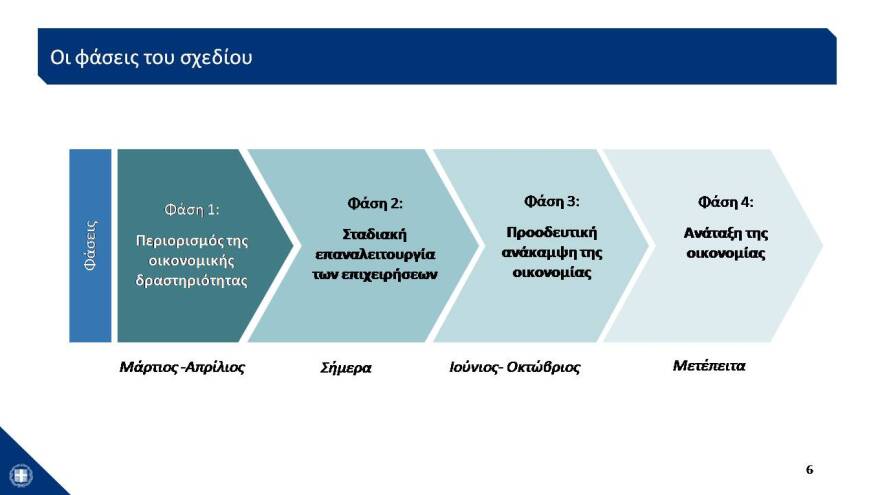 Οι φάσεις του σχεδίου

Φάσεις

Φάση 1:
Περιορισμός της οικονομικής δραστηριότητας

Φάση 2:
Σταδιακή επαναλειτουργία των επιχειρήσεων

Φάση 3:
Προοδευτική ανάκαμψη της οικονομίας

Φάση 4:
Ανάταξη της οικονομίας

Μάρτιος -Απρίλιος

Σήμερα

Ιούνιος- Οκτώβριος

Μετέπειτα

6